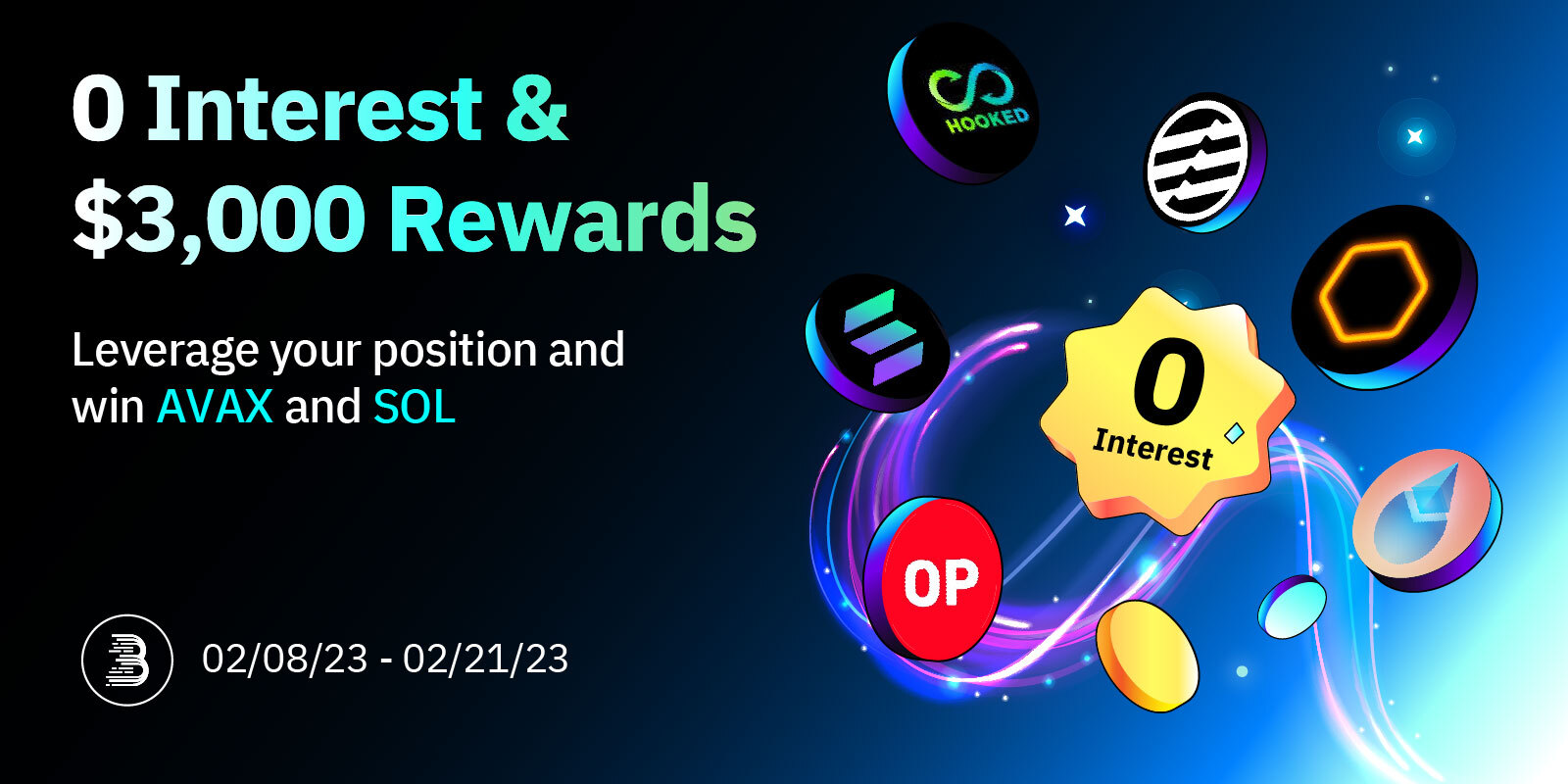 0 Interest &
$3,000 Rewards

Leverage your position and win AVAX and SOL

02/08/23 - 02/21/23

HOOKED

0
Interest

OP